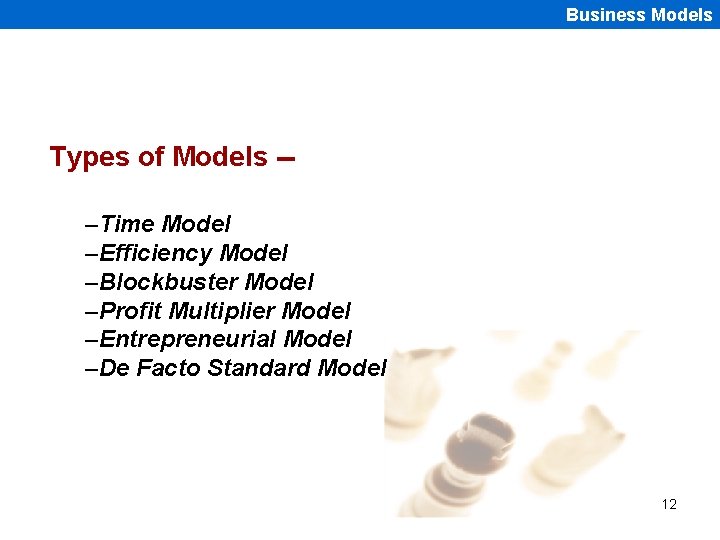 Business Models

Types of Models –

–Time Model
–Efficiency Model
–Blockbuster Model
–Profit Multiplier Model
–Entrepreneurial Model
–De Facto Standard Model

12